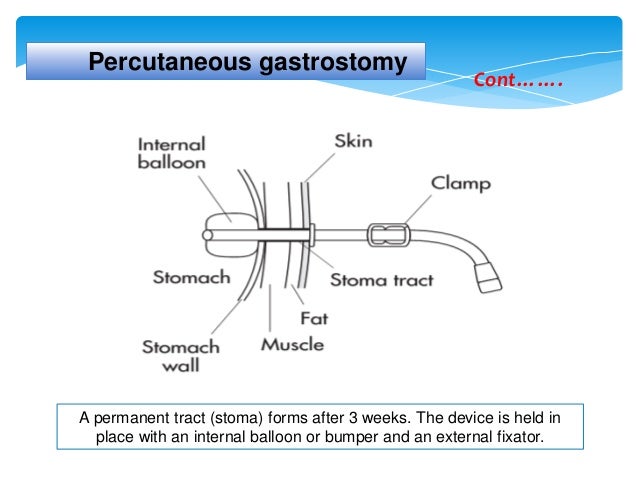 Percutaneous gastrostomy

Cont…….

Internal balloon

Skin

Clamp

Stomach

Stoma tract

Fat

Stomach wall

Muscle

A permanent tract (stoma) forms after 3 weeks. The device is held in place with an internal balloon or bumper and an external fixator.